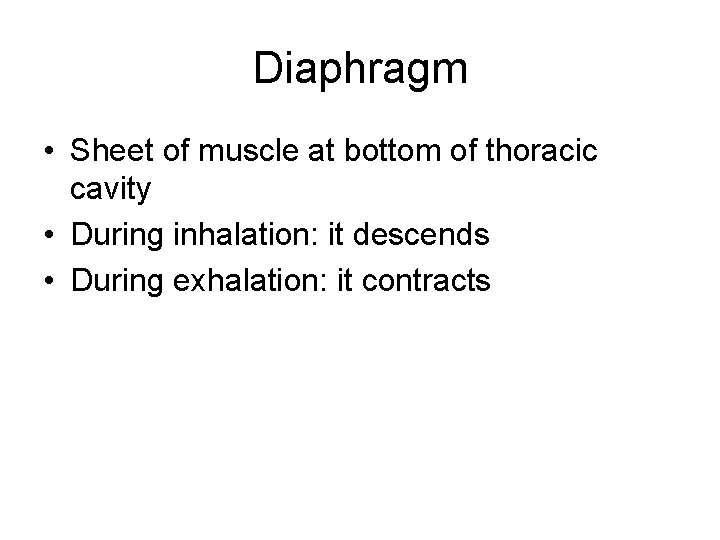 Diaphragm

• Sheet of muscle at bottom of thoracic cavity
• During inhalation: it descends
• During exhalation: it contracts